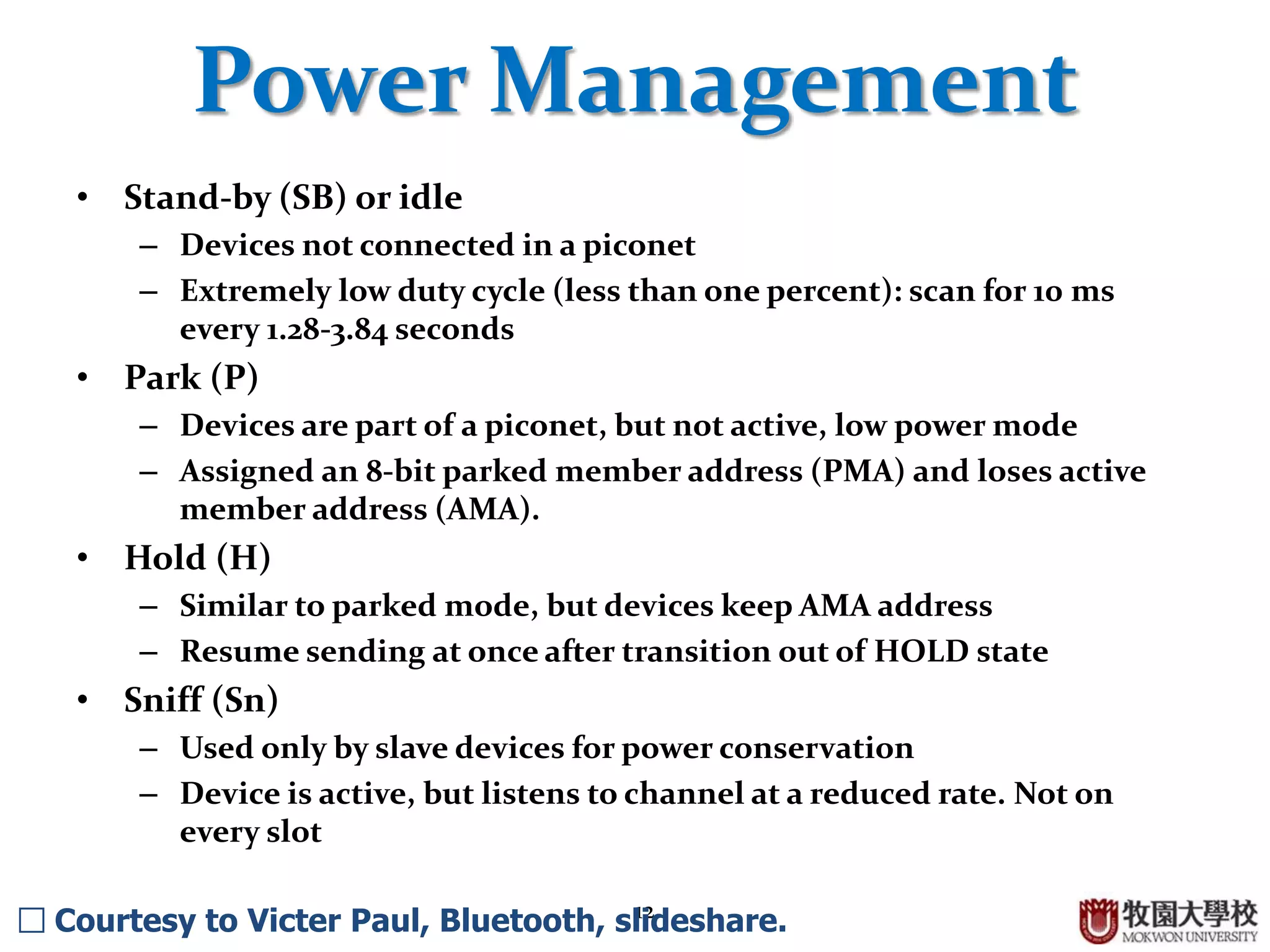 Power Management

• Stand-by (SB) or idle
  – Devices not connected in a piconet
  – Extremely low duty cycle (less than one percent): scan for 10 ms every 1.28-3.84 seconds
• Park (P)
  – Devices are part of a piconet, but not active, low power mode
  – Assigned an 8-bit parked member address (PMA) and loses active member address (AMA).
• Hold (H)
  – Similar to parked mode, but devices keep AMA address
  – Resume sending at once after transition out of HOLD state
• Sniff (Sn)
  – Used only by slave devices for power conservation
  – Device is active, but listens to channel at a reduced rate. Not on every slot

☐ Courtesy to Victer Paul, Bluetooth, slideshare.

2

牧園大學校
MOKWON UNIVERSITY